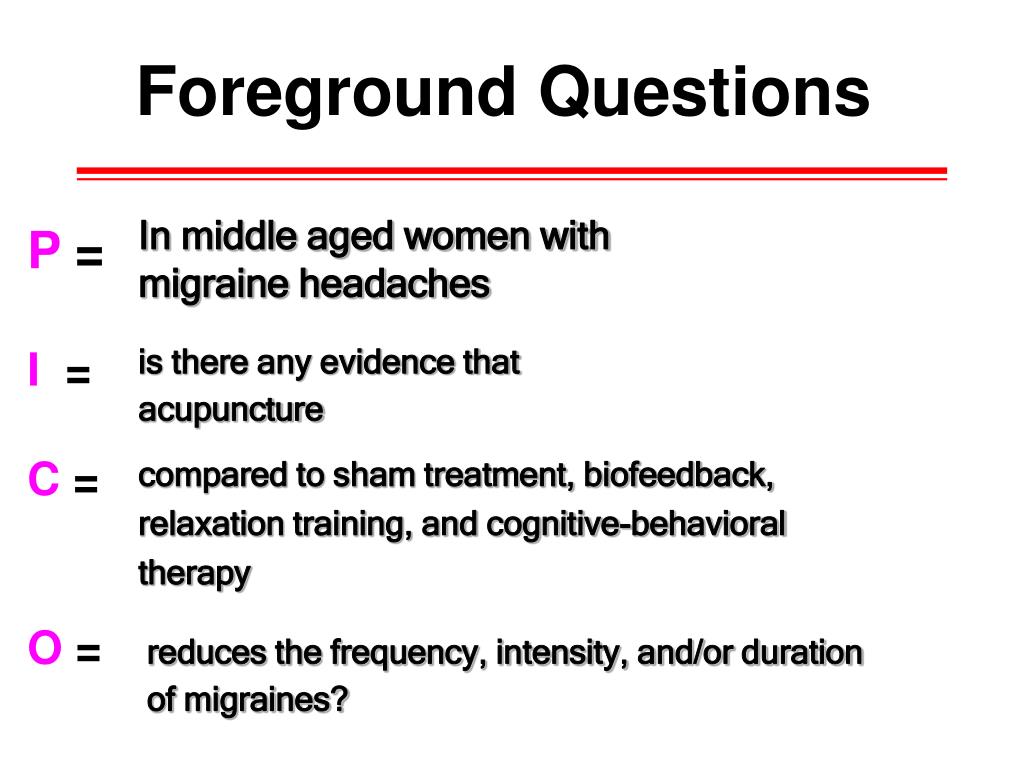 Foreground Questions

P = In middle aged women with migraine headaches

I = is there any evidence that acupuncture

C = compared to sham treatment, biofeedback, relaxation training, and cognitive-behavioral therapy

O = reduces the frequency, intensity, and/or duration of migraines?